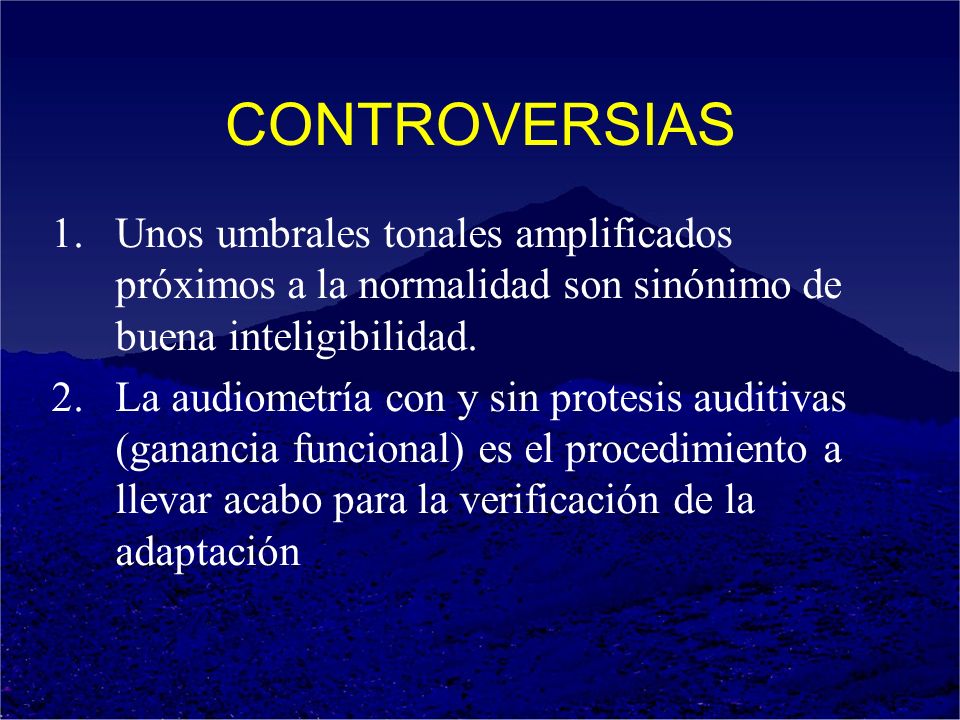 CONTROVERSIAS

1. Unos umbrales tonales amplificados próximos a la normalidad son sinónimo de buena inteligibilidad.

2. La audiometría con y sin protesis auditivas (ganancia funcional) es el procedimiento a llevar acabo para la verificación de la adaptación